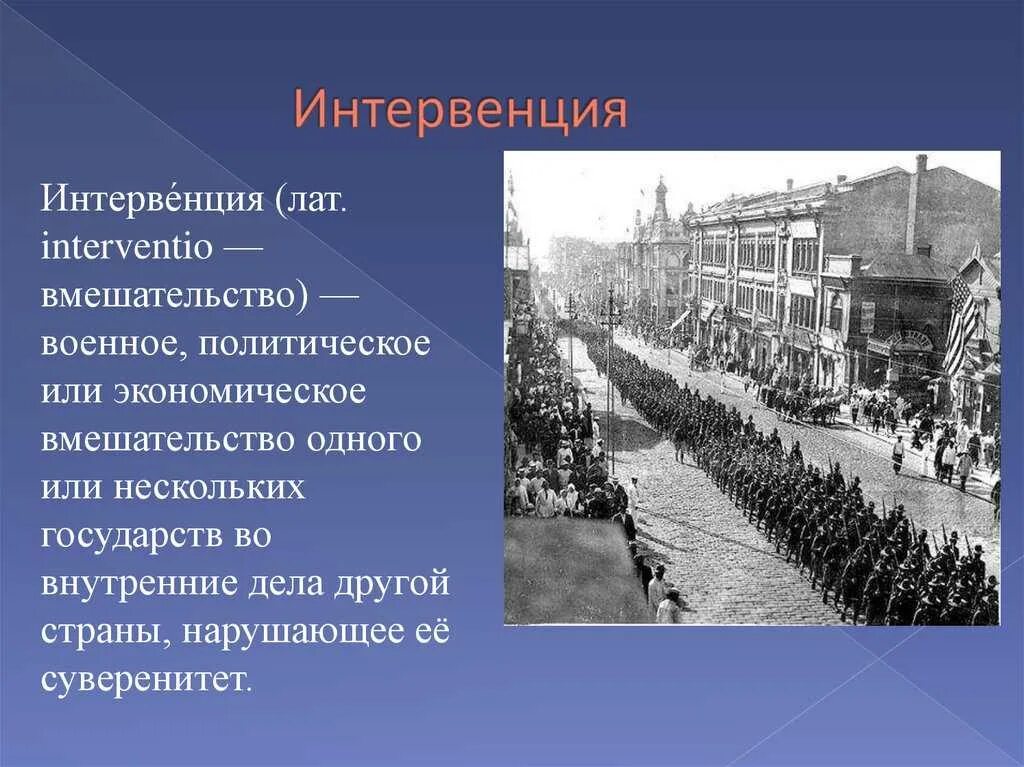 Интервенция

Интерве́нция (лат. interventio — вмешательство) — военное, политическое или экономическое вмешательство одного или нескольких государств во внутренние дела другой страны, нарушающее её суверенитет.